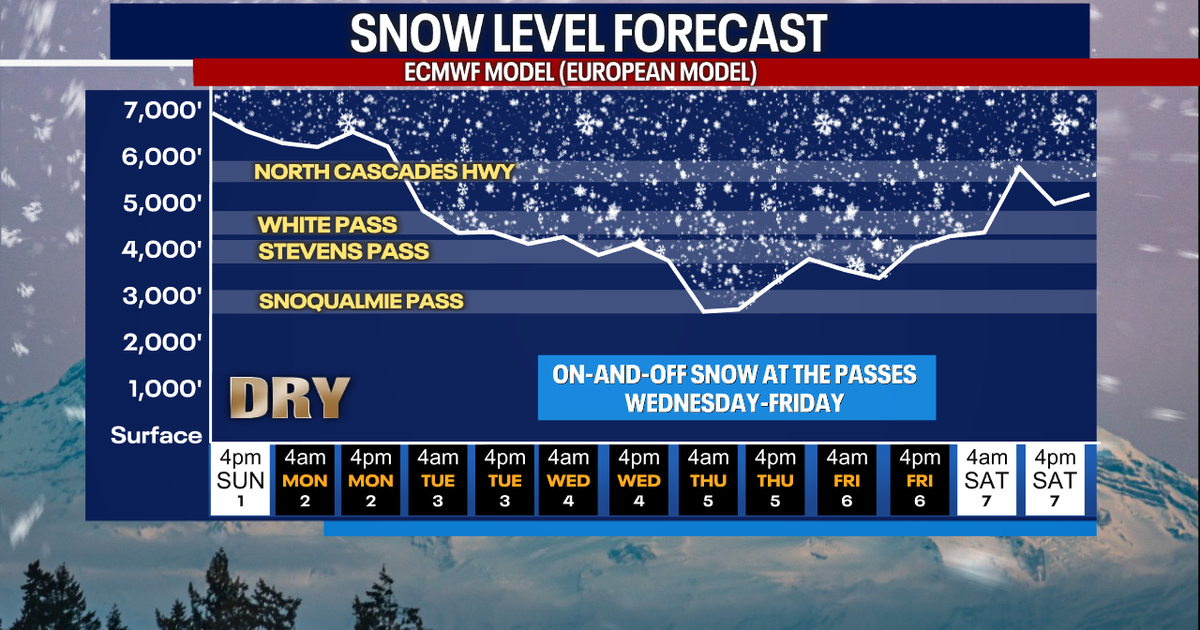 SNOW LEVEL FORECAST

ECMWF MODEL (EUROPEAN MODEL)

7,000'
6,000'
5,000'
4,000'
3,000'
2,000'
1,000'
Surface

NORTH CASCADES HWY
WHITE PASS
STEVENS PASS
SNOQUALMIE PASS

DRY

ON-AND-OFF SNOW AT THE PASSES WEDNESDAY-FRIDAY

| 4pm SUN 1 | 4am MON 2 | 4pm MON 2 | 4am TUE 3 | 4pm TUE 3 | 4am WED 4 | 4pm WED 4 | 4am THU 5 | 4pm THU 5 | 4am FRI 6 | 4pm FRI 6 | 4am SAT 7 | 4pm SAT 7 |
|---|---|---|---|---|---|---|---|---|---|---|---|---|